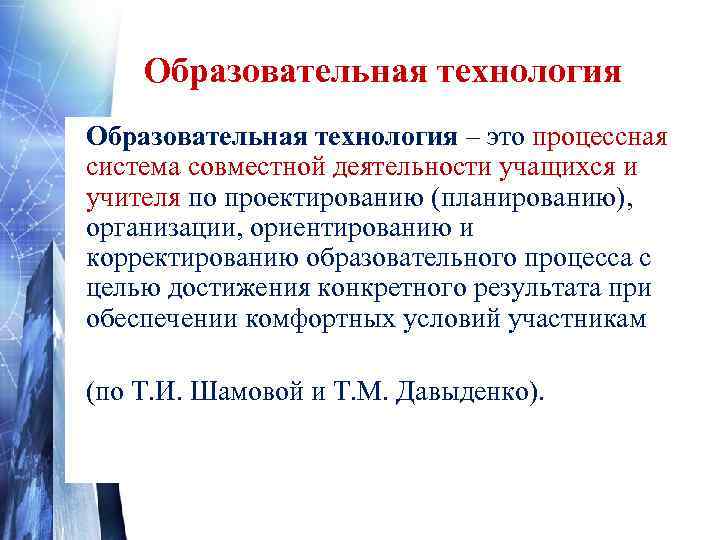 Образовательная технология

Образовательная технология – это процессная система совместной деятельности учащихся и учителя по проектированию (планированию), организации, ориентированию и корректированию образовательного процесса с целью достижения конкретного результата при обеспечении комфортных условий участникам

(по Т.И. Шамовой и Т.М. Давыденко).